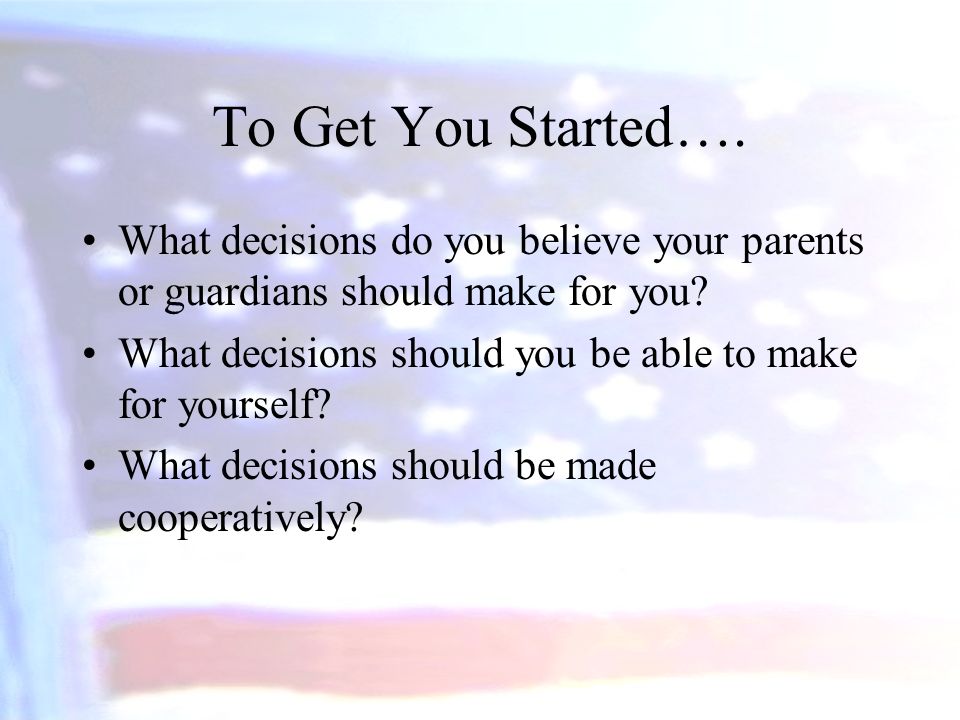 To Get You Started….

• What decisions do you believe your parents or guardians should make for you?
• What decisions should you be able to make for yourself?
• What decisions should be made cooperatively?